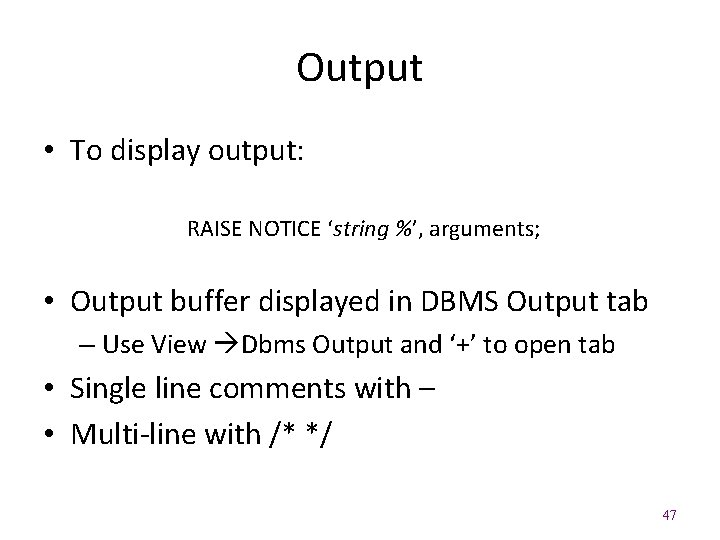 Output

• To display output:

RAISE NOTICE ‘string %’, arguments;

• Output buffer displayed in DBMS Output tab
– Use View →Dbms Output and ‘+’ to open tab
• Single line comments with –
• Multi-line with /* */

47